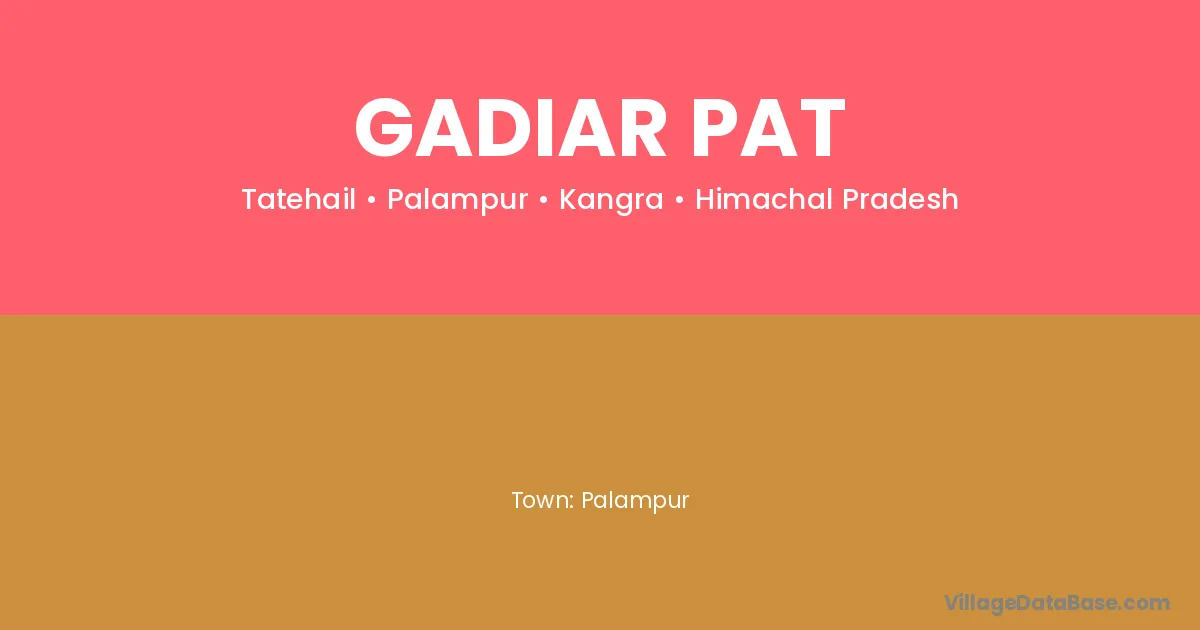 GADIAR PAT

Tatehail • Palampur • Kangra • Himachal Pradesh

Town: Palampur

VillageDataBase.com